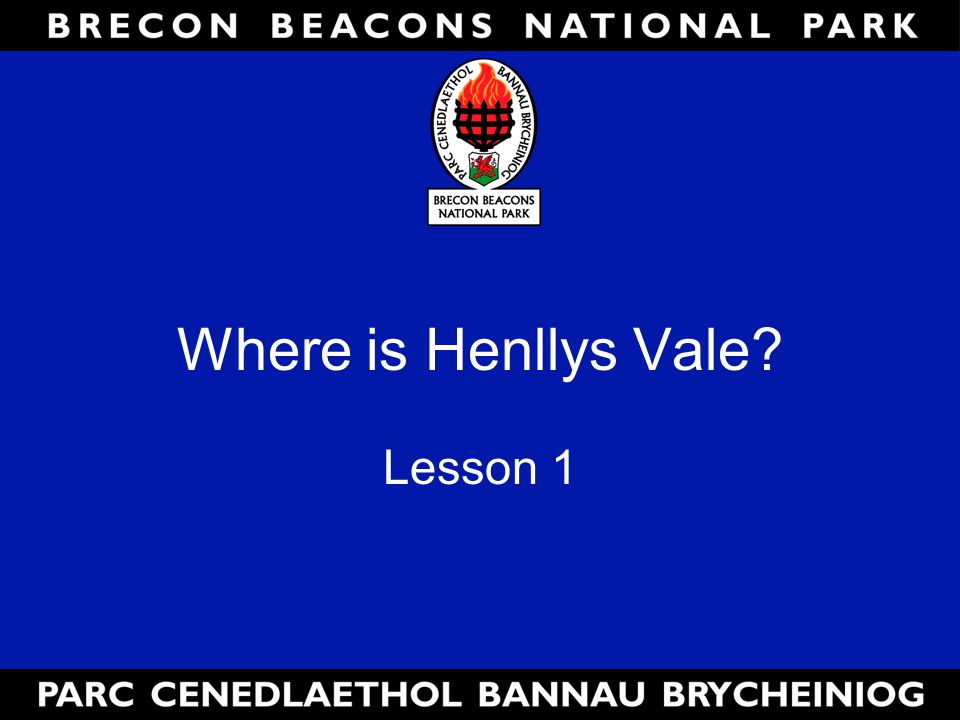 BRECON BEACONS NATIONAL PARK

PARC CENEDLAETHOL BANNAU BRYCHEINIOG

BRECON BEACONS NATIONAL PARK

Where is Henllys Vale?

Lesson 1

PARC CENEDLAETHOL BANNAU BRYCHEINIOG